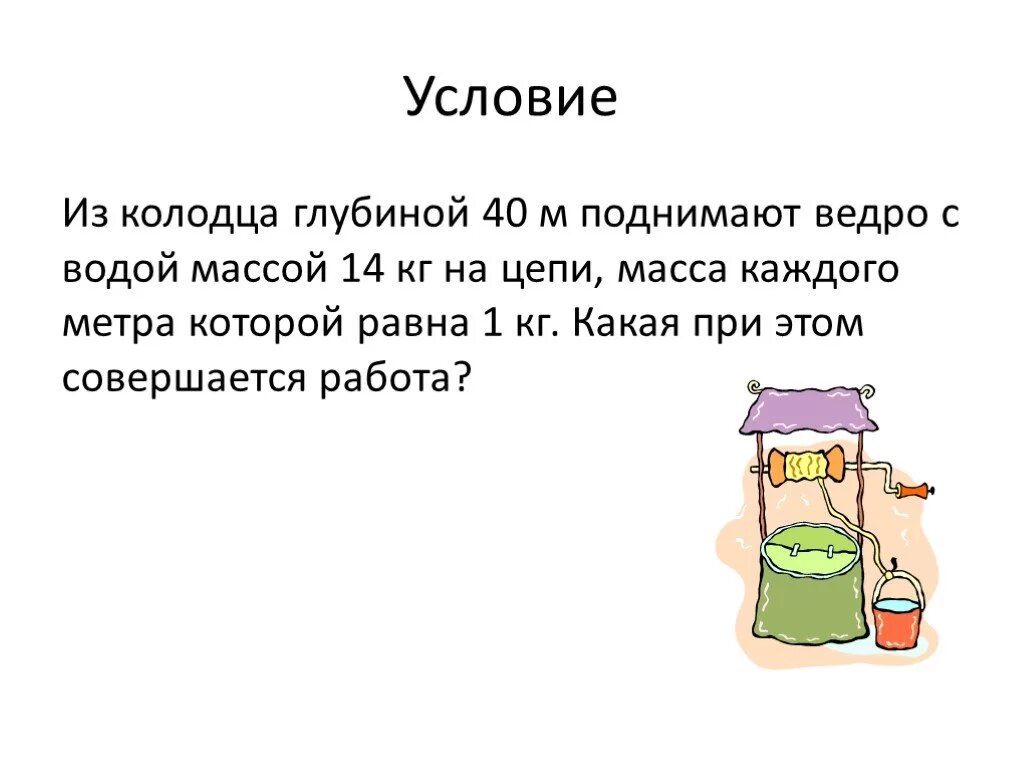 Условие

Из колодца глубиной 40 м поднимают ведро с водой массой 14 кг на цепи, масса каждого метра которой равна 1 кг. Какая при этом совершается работа?